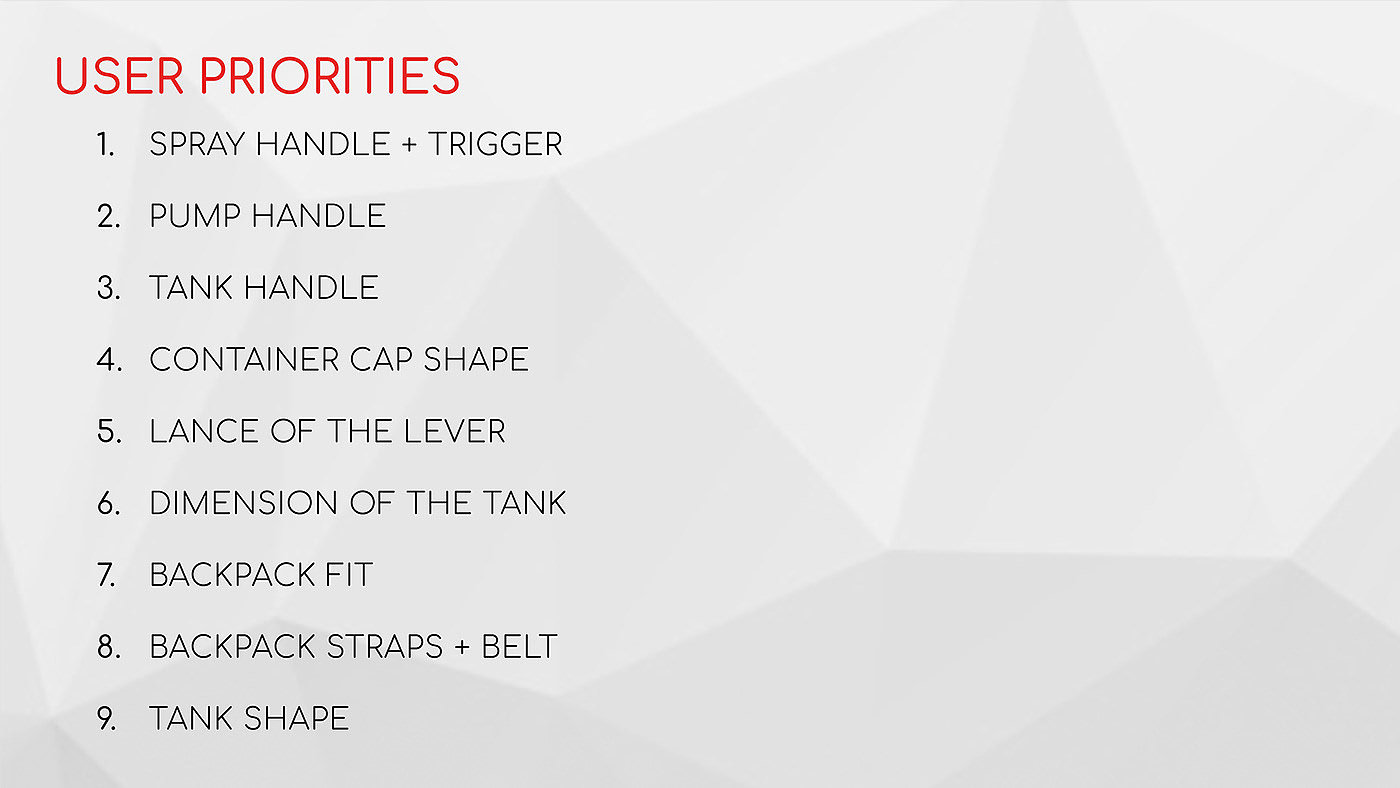 USER PRIORITIES

1. SPRAY HANDLE + TRIGGER
2. PUMP HANDLE
3. TANK HANDLE
4. CONTAINER CAP SHAPE
5. LANCE OF THE LEVER
6. DIMENSION OF THE TANK
7. BACKPACK FIT
8. BACKPACK STRAPS + BELT
9. TANK SHAPE